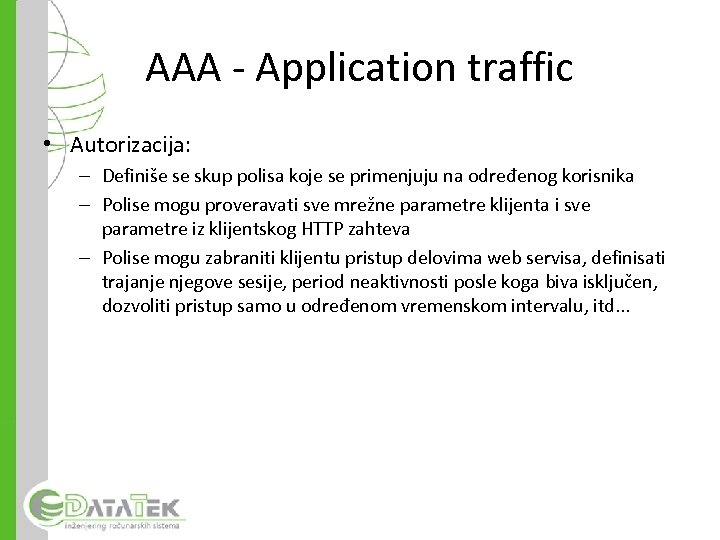 AAA - Application traffic

• Autorizacija:
– Definiše se skup polisa koje se primenjuju na određenog korisnika
– Polise mogu proveravati sve mrežne parametre klijenta i sve parametre iz klijentskog HTTP zahteva
– Polise mogu zabraniti klijentu pristup delovima web servisa, definisati trajanje njegove sesije, period neaktivnosti posle koga biva isključen, dozvoliti pristup samo u određenom vremenskom intervalu, itd...

DATATEK
inženjering računarskih sistema